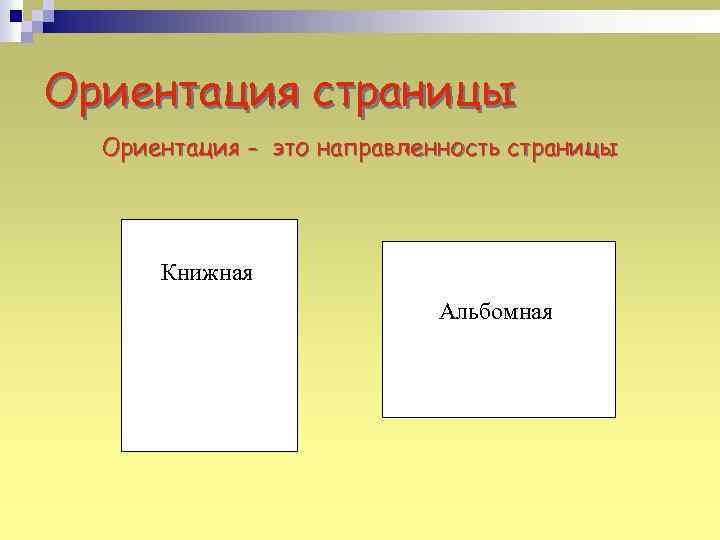 Ориентация страницы

Ориентация – это направленность страницы

Книжная

Альбомная